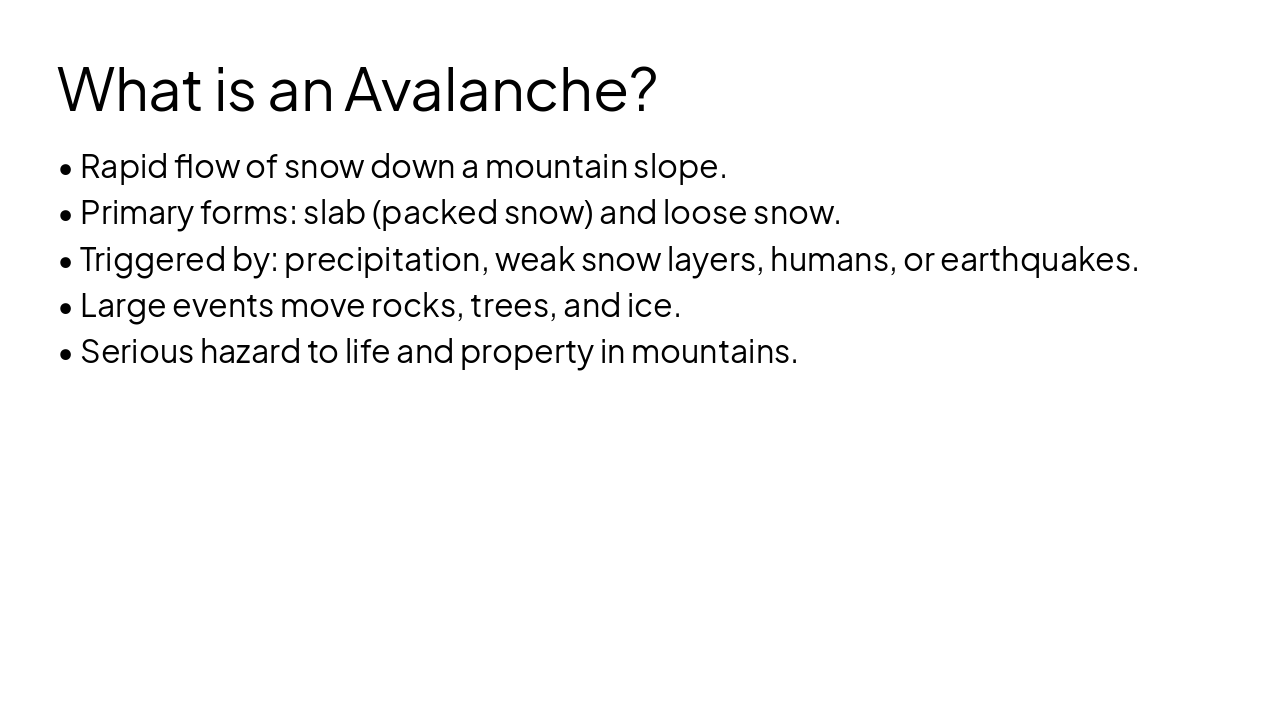 What is an Avalanche?

• Rapid flow of snow down a mountain slope.
• Primary forms: slab (packed snow) and loose snow.
• Triggered by: precipitation, weak snow layers, humans, or earthquakes.
• Large events move rocks, trees, and ice.
• Serious hazard to life and property in mountains.